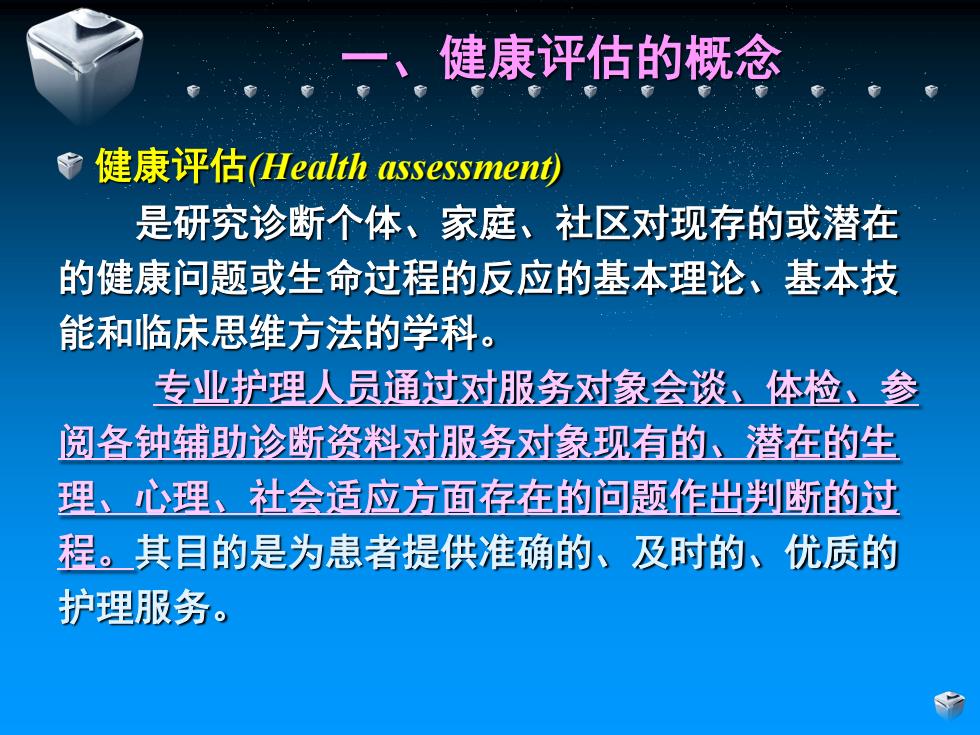 一、健康评估的概念

健康评估(Health assessment)

是研究诊断个体、家庭、社区对现存的或潜在的健康问题或生命过程的反应的基本理论、基本技能和临床思维方法的学科。

专业护理人员通过对服务对象会谈、体检、参阅各钟辅助诊断资料对服务对象现有的、潜在的生理、心理、社会适应方面存在的问题作出判断的过程。其目的是为患者提供准确的、及时的、优质的护理服务。